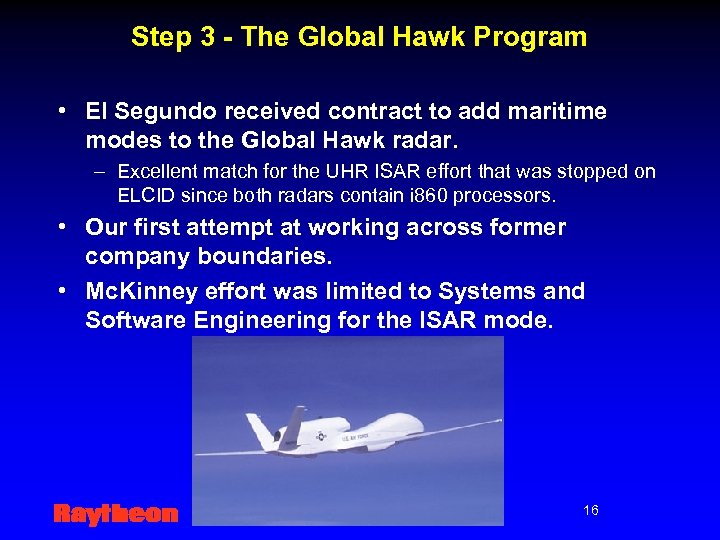 Step 3 - The Global Hawk Program

• El Segundo received contract to add maritime modes to the Global Hawk radar.
– Excellent match for the UHR ISAR effort that was stopped on ELCID since both radars contain i860 processors.

• Our first attempt at working across former company boundaries.

• McKinney effort was limited to Systems and Software Engineering for the ISAR mode.

U.S. AIR FORCE

Raytheon

16